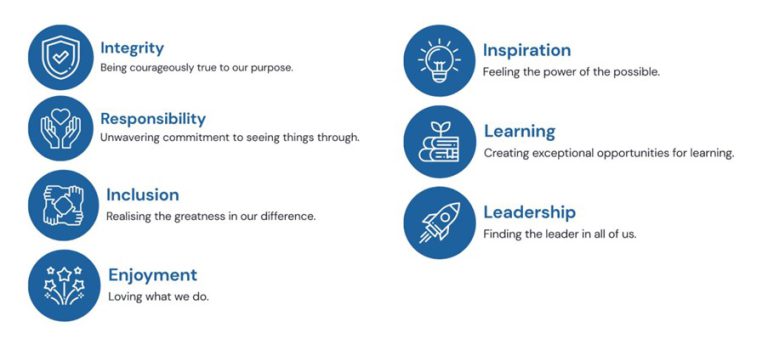 Integrity
Being courageously true to our purpose.

Responsibility
Unwavering commitment to seeing things through.

Inclusion
Realising the greatness in our difference.

Enjoyment
Loving what we do.

Inspiration
Feeling the power of the possible.

Learning
Creating exceptional opportunities for learning.

Leadership
Finding the leader in all of us.